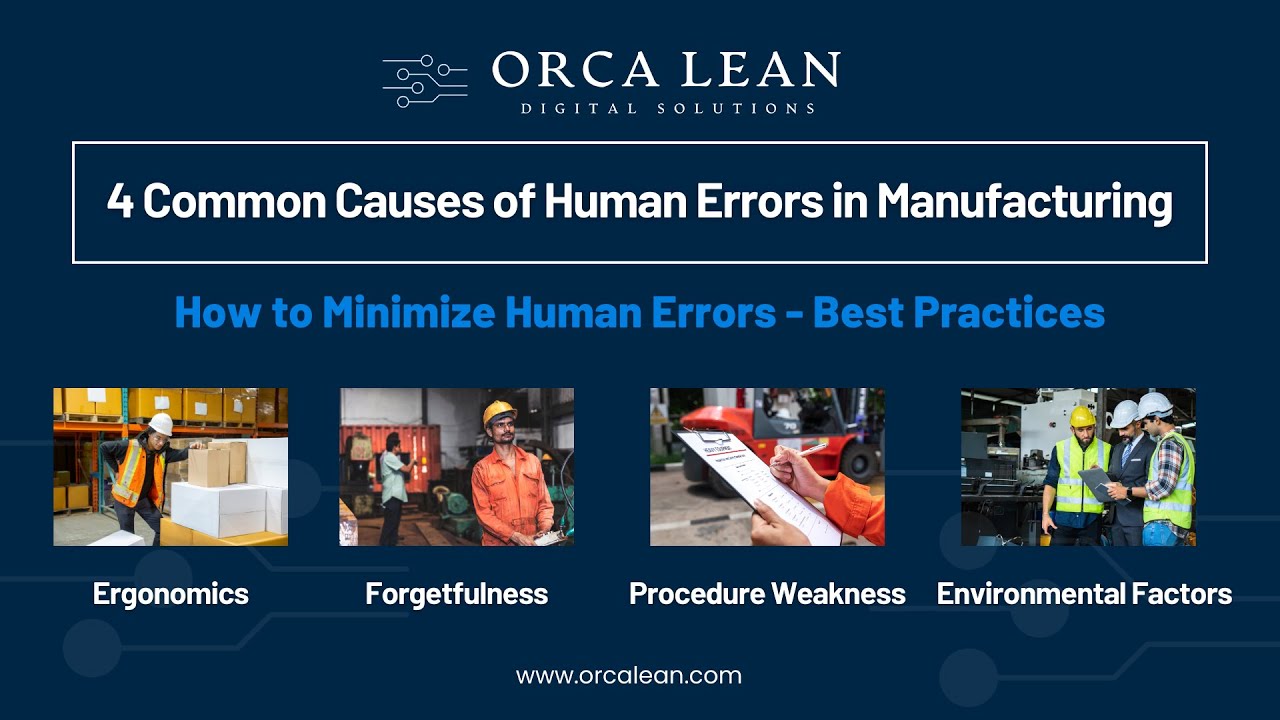 ORCA LEAN
DIGITAL SOLUTIONS

4 Common Causes of Human Errors in Manufacturing

How to Minimize Human Errors - Best Practices

Ergonomics

Forgetfulness

Procedure Weakness

Environmental Factors

www.orcalean.com